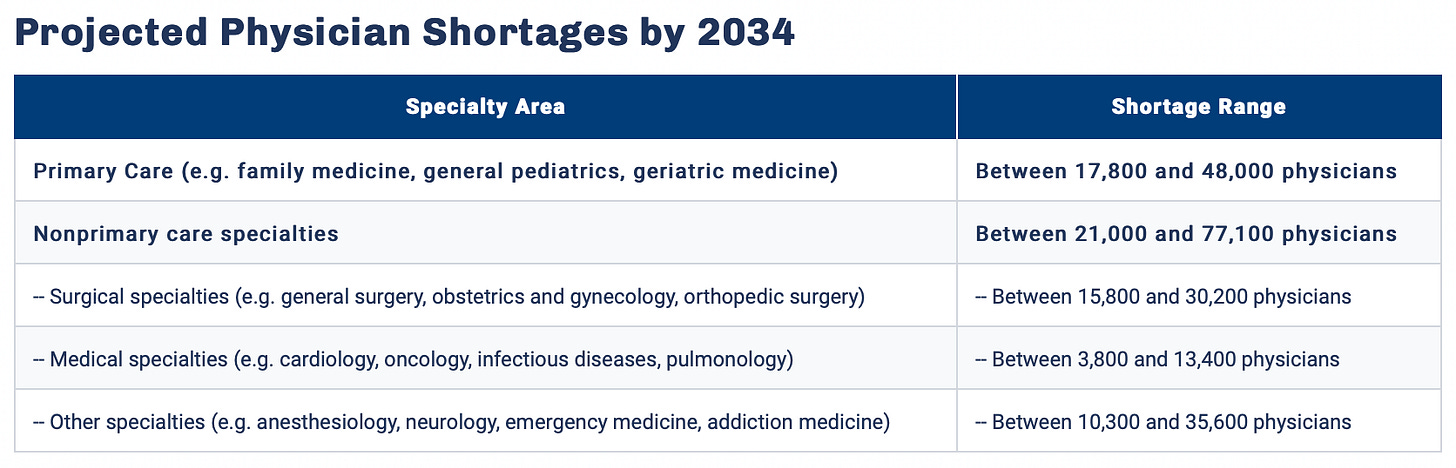 Projected Physician Shortages by 2034

| Specialty Area | Shortage Range |
|---|---|
| Primary Care (e.g. family medicine, general pediatrics, geriatric medicine) | Between 17,800 and 48,000 physicians |
| Nonprimary care specialties | Between 21,000 and 77,100 physicians |
| -- Surgical specialties (e.g. general surgery, obstetrics and gynecology, orthopedic surgery) | -- Between 15,800 and 30,200 physicians |
| -- Medical specialties (e.g. cardiology, oncology, infectious diseases, pulmonology) | -- Between 3,800 and 13,400 physicians |
| -- Other specialties (e.g. anesthesiology, neurology, emergency medicine, addiction medicine) | -- Between 10,300 and 35,600 physicians |